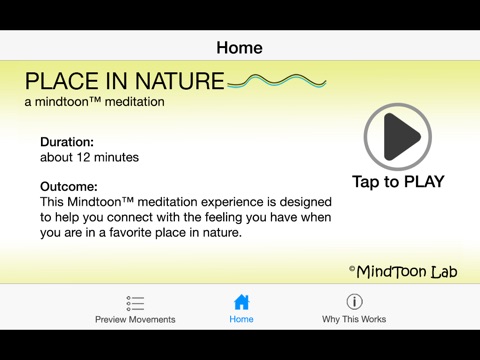 Home

PLACE IN NATURE
a mindtoon™ meditation

Duration:
about 12 minutes

Outcome:
This Mindtoon™ meditation experience is designed to help you connect with the feeling you have when you are in a favorite place in nature.

Tap to PLAY

©MindToon Lab

Preview Movements
Home
Why This Works